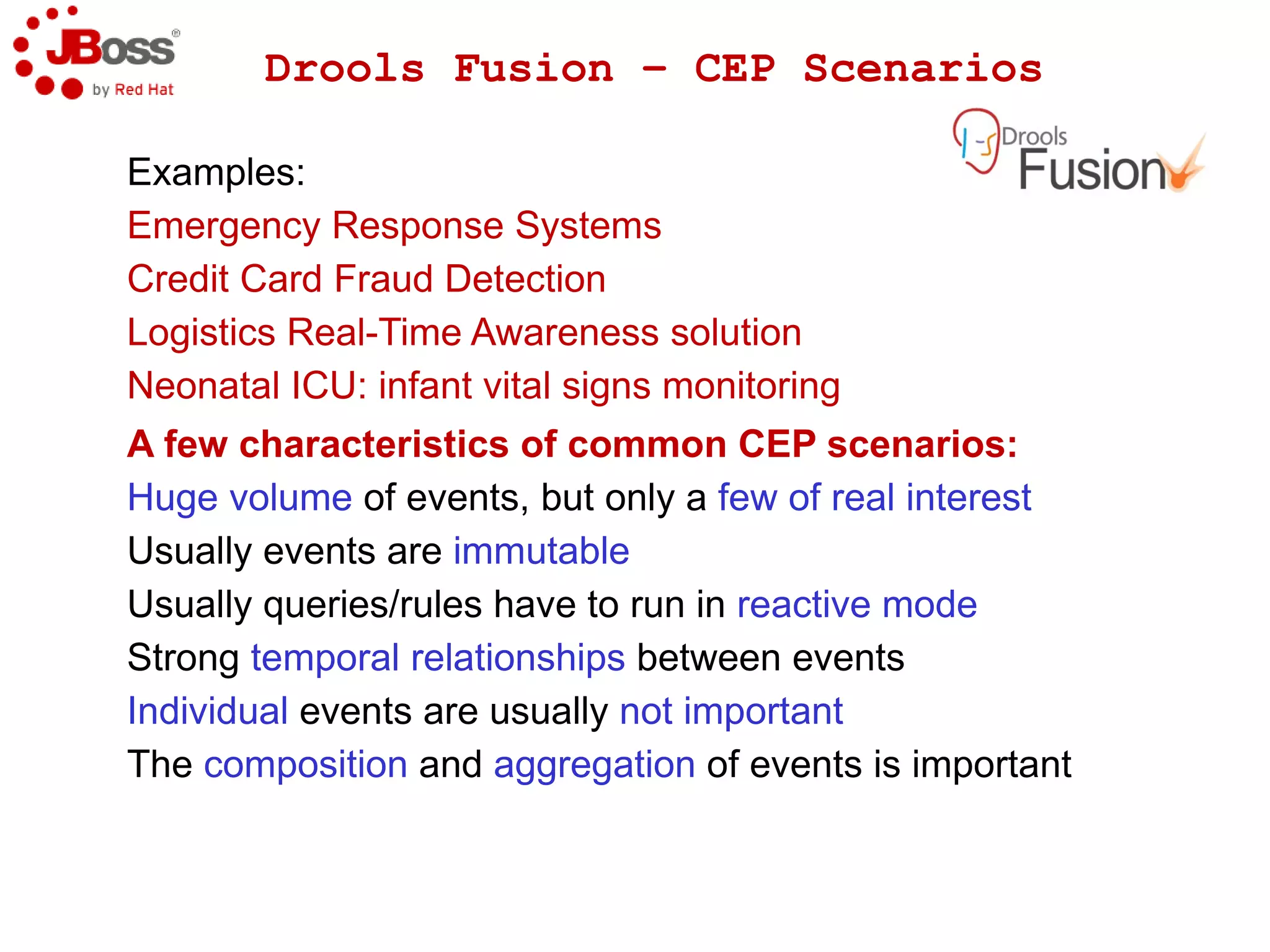 JBoss® by Red Hat

Drools Fusion – CEP Scenarios

Drools Fusion

Examples:

Emergency Response Systems

Credit Card Fraud Detection

Logistics Real-Time Awareness solution

Neonatal ICU: infant vital signs monitoring

A few characteristics of common CEP scenarios:

Huge volume of events, but only a few of real interest

Usually events are immutable

Usually queries/rules have to run in reactive mode

Strong temporal relationships between events

Individual events are usually not important

The composition and aggregation of events is important